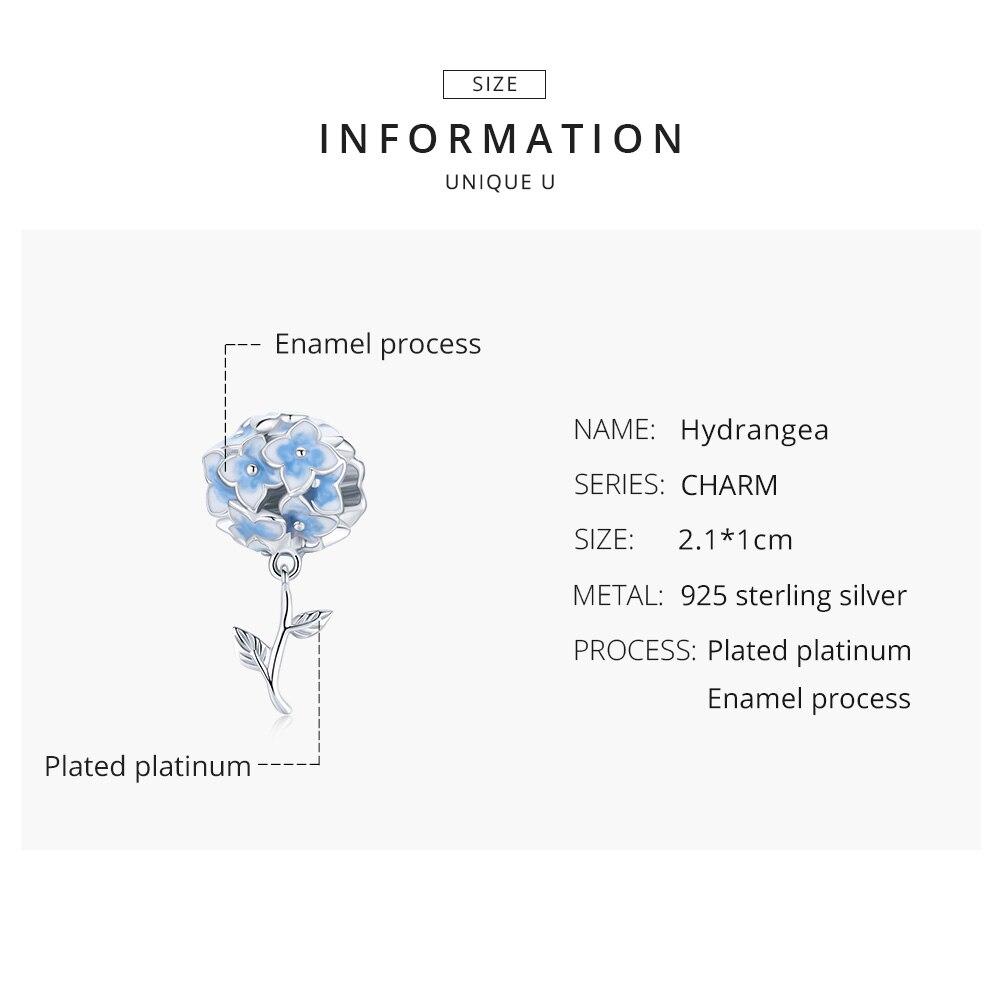 SIZE

INFORMATION

UNIQUE U

Enamel process

Plated platinum

NAME: Hydrangea

SERIES: CHARM

SIZE: 2.1*1cm

METAL: 925 sterling silver

PROCESS: Plated platinum
Enamel process